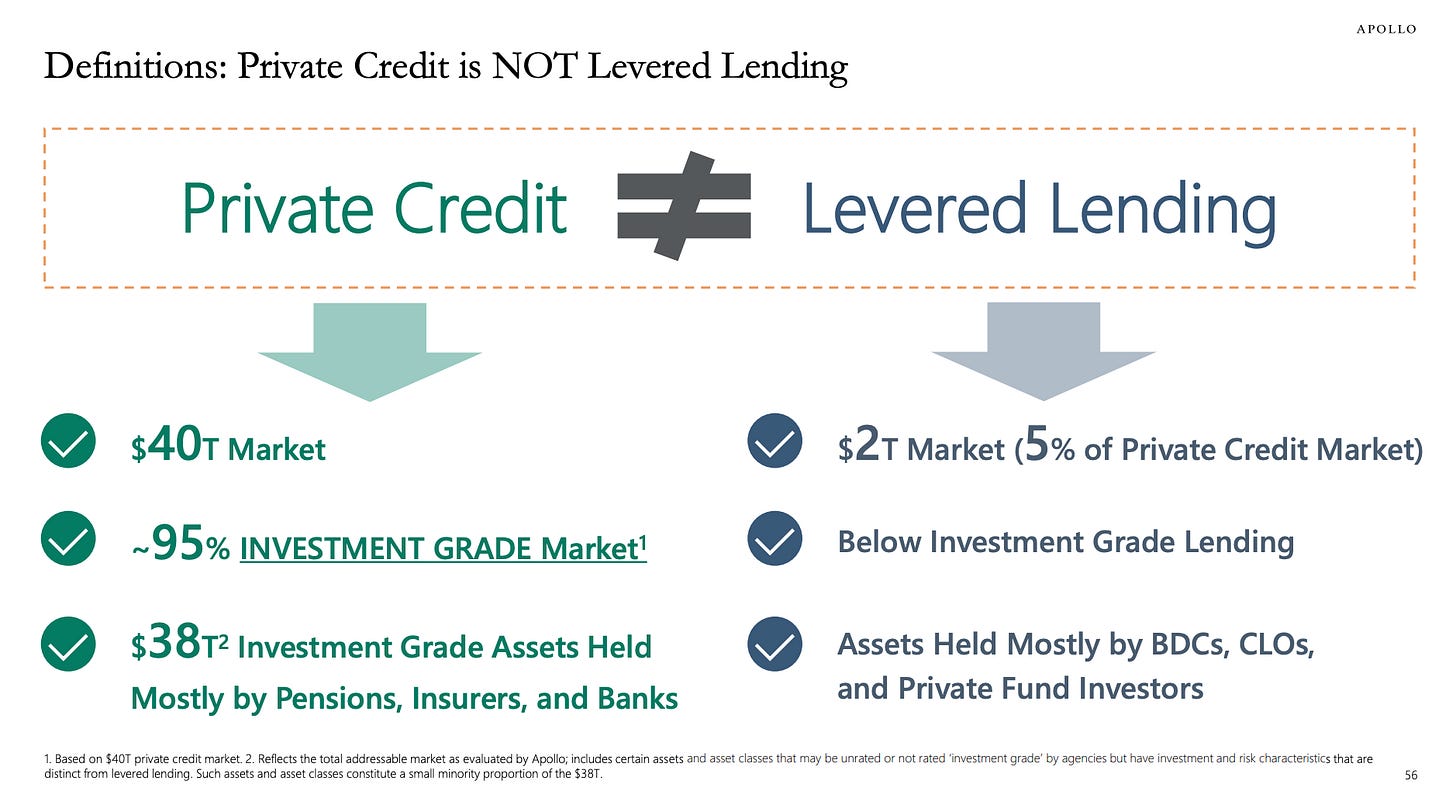 APOLLO

Definitions: Private Credit is NOT Levered Lending

Private Credit $\neq$ Levered Lending

\$40T Market

~95% INVESTMENT GRADE Market$^1$

\$38T$^2$ Investment Grade Assets Held Mostly by Pensions, Insurers, and Banks

\$2T Market (5% of Private Credit Market)

Below Investment Grade Lending

Assets Held Mostly by BDCs, CLOs, and Private Fund Investors

1. Based on \$40T private credit market. 2. Reflects the total addressable market as evaluated by Apollo; includes certain assets and asset classes that may be unrated or not rated 'investment grade' by agencies but have investment and risk characteristics that are distinct from levered lending. Such assets and asset classes constitute a small minority proportion of the \$38T.

56